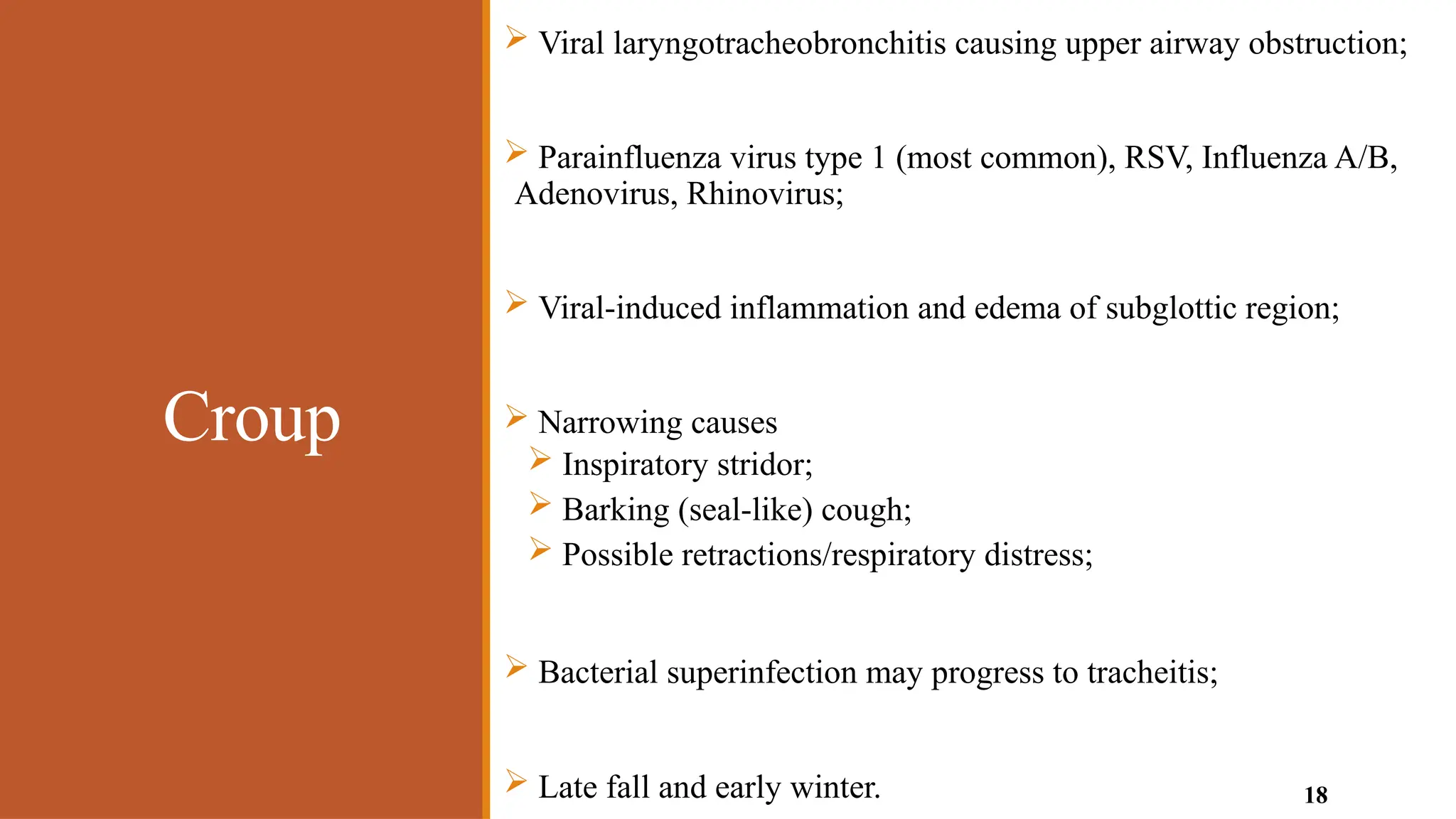 Croup

➢ Viral laryngotracheobronchitis causing upper airway obstruction;

➢ Parainfluenza virus type 1 (most common), RSV, Influenza A/B, Adenovirus, Rhinovirus;

➢ Viral-induced inflammation and edema of subglottic region;

➢ Narrowing causes
➢ Inspiratory stridor;
➢ Barking (seal-like) cough;
➢ Possible retractions/respiratory distress;

➢ Bacterial superinfection may progress to tracheitis;

➢ Late fall and early winter.

18